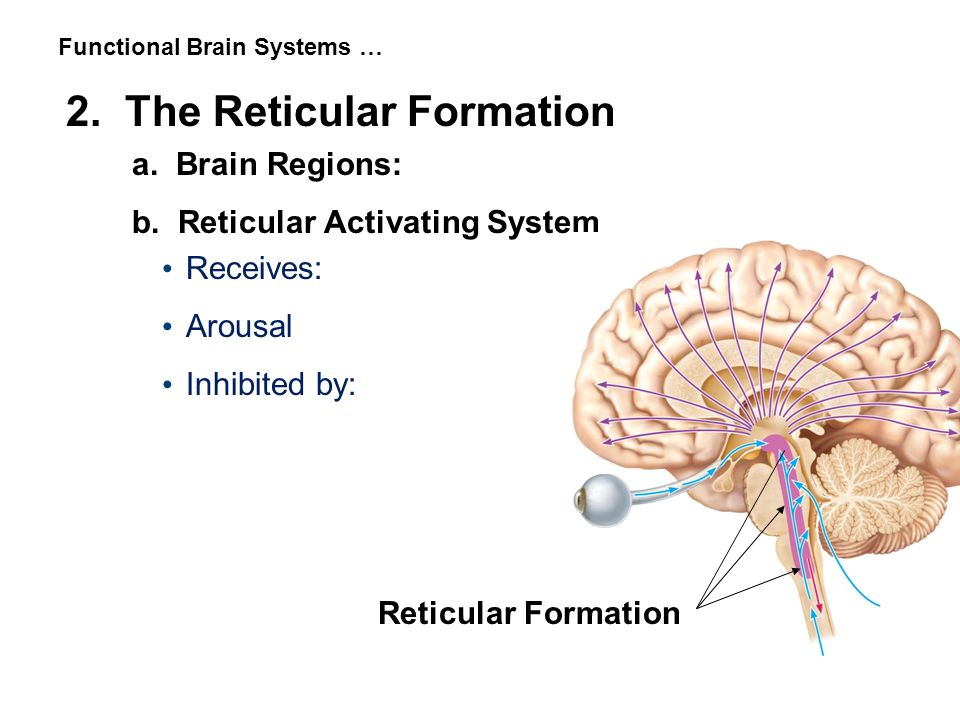 Functional Brain Systems …

2. The Reticular Formation

a. Brain Regions:

b. Reticular Activating System

• Receives:

• Arousal

• Inhibited by:

Reticular Formation